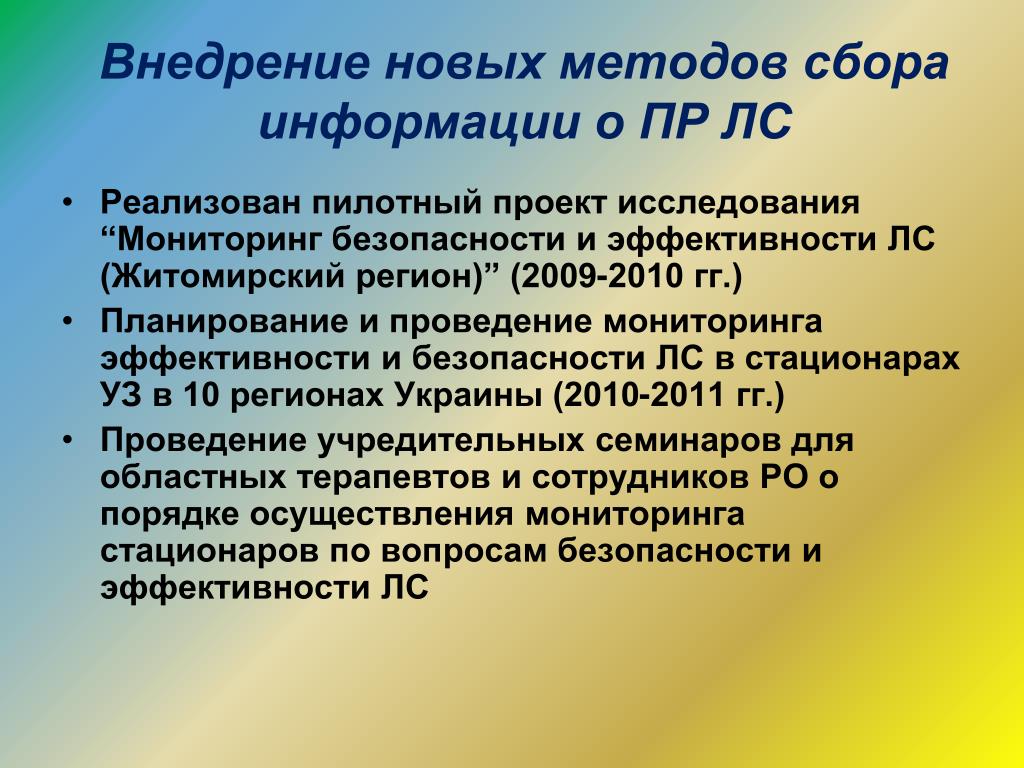 Внедрение новых методов сбора информации о ПР ЛС

• Реализован пилотный проект исследования “Мониторинг безопасности и эффективности ЛС (Житомирский регион)” (2009-2010 гг.)
• Планирование и проведение мониторинга эффективности и безопасности ЛС в стационарах УЗ в 10 регионах Украины (2010-2011 гг.)
• Проведение учредительных семинаров для областных терапевтов и сотрудников РО о порядке осуществления мониторинга стационаров по вопросам безопасности и эффективности ЛС